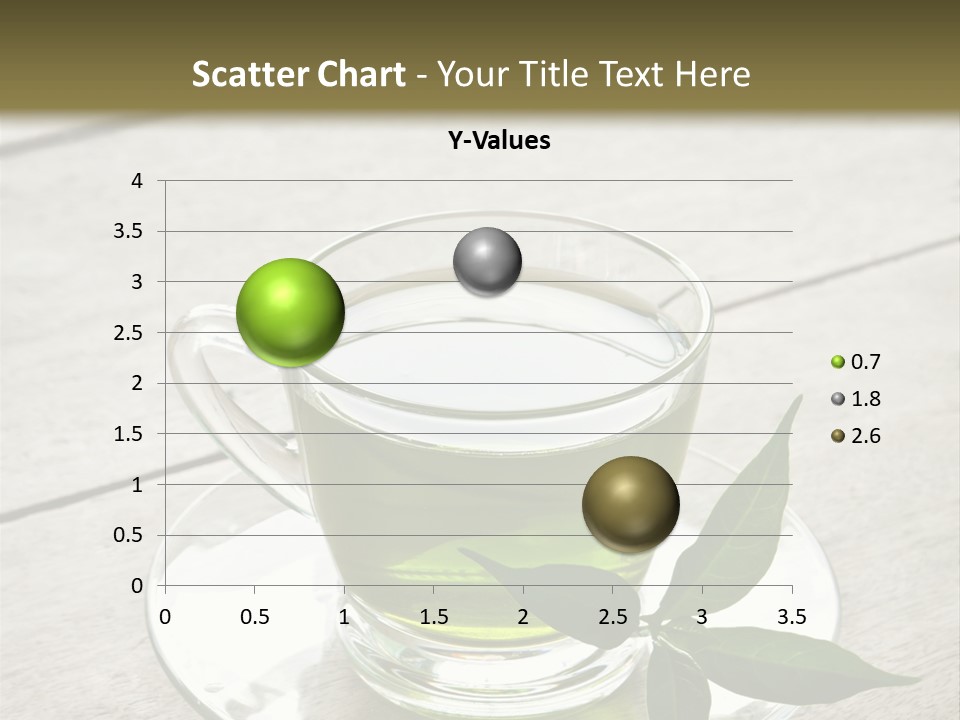 Scatter Chart - Your Title Text Here

Y-Values

4
3.5
3
2.5
2
1.5
1
0.5
0

0 0.5 1 1.5 2 2.5 3 3.5

0.7
1.8
2.6